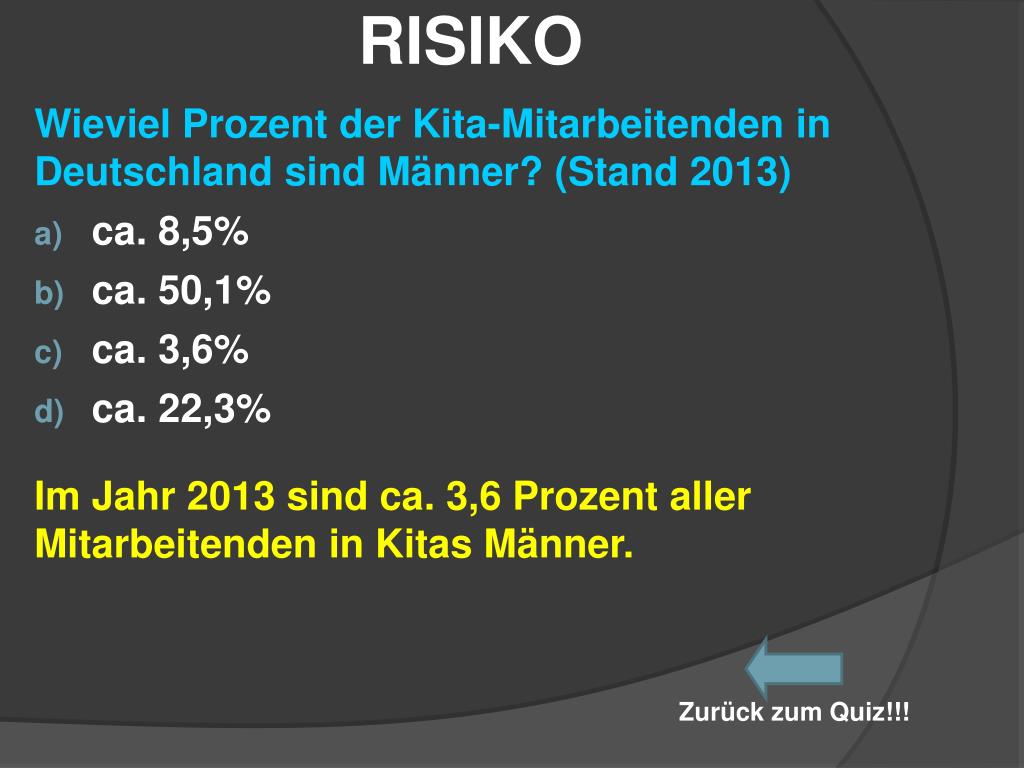 RISIKO

Wieviel Prozent der Kita-Mitarbeitenden in Deutschland sind Männer? (Stand 2013)

a) ca. 8,5%
b) ca. 50,1%
c) ca. 3,6%
d) ca. 22,3%

Im Jahr 2013 sind ca. 3,6 Prozent aller Mitarbeitenden in Kitas Männer.

Zurück zum Quiz!!!